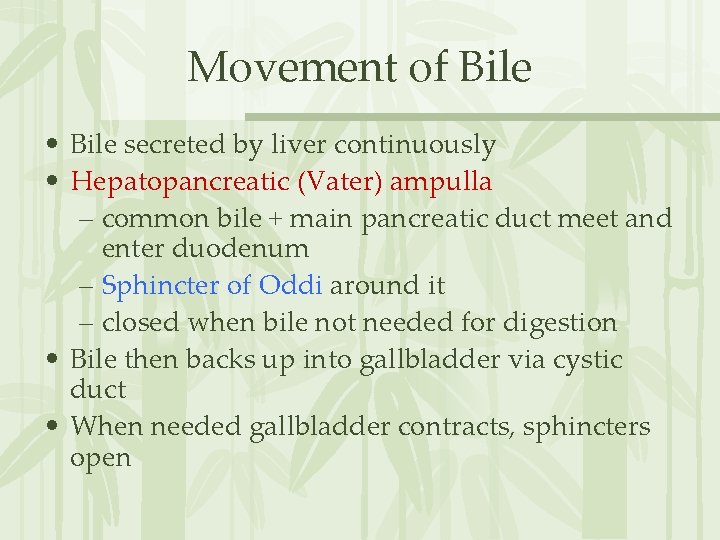 Movement of Bile

• Bile secreted by liver continuously
• Hepatopancreatic (Vater) ampulla
  – common bile + main pancreatic duct meet and enter duodenum
  – Sphincter of Oddi around it
  – closed when bile not needed for digestion
• Bile then backs up into gallbladder via cystic duct
• When needed gallbladder contracts, sphincters open